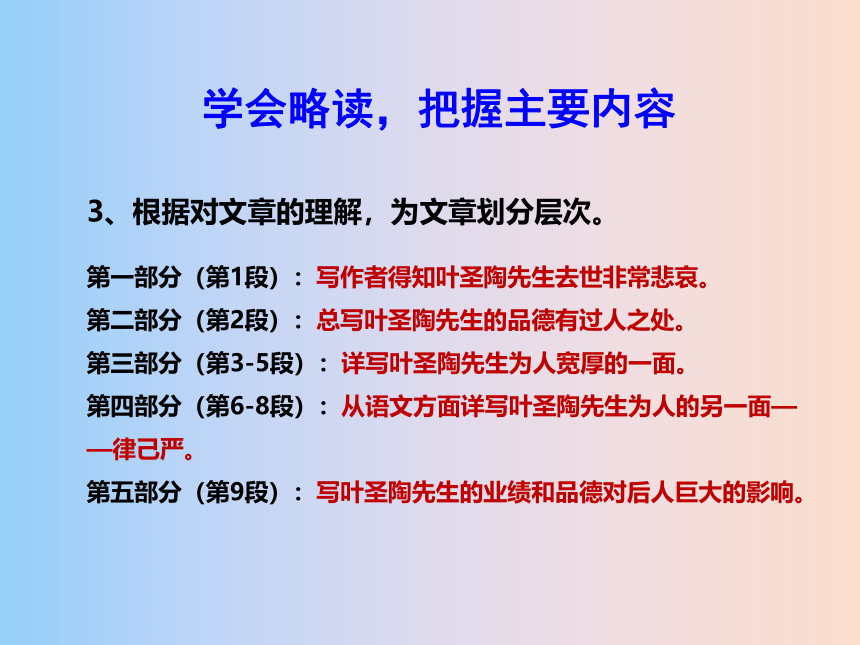 学会略读，把握主要内容

3、根据对文章的理解，为文章划分层次。

第一部分（第1段）：写作者得知叶圣陶先生去世非常悲哀。
第二部分（第2段）：总写叶圣陶先生的品德有过人之处。
第三部分（第3-5段）：详写叶圣陶先生为人宽厚的一面。
第四部分（第6-8段）：从语文方面详写叶圣陶先生为人的另一面——律己严。
第五部分（第9段）：写叶圣陶先生的业绩和品德对后人巨大的影响。